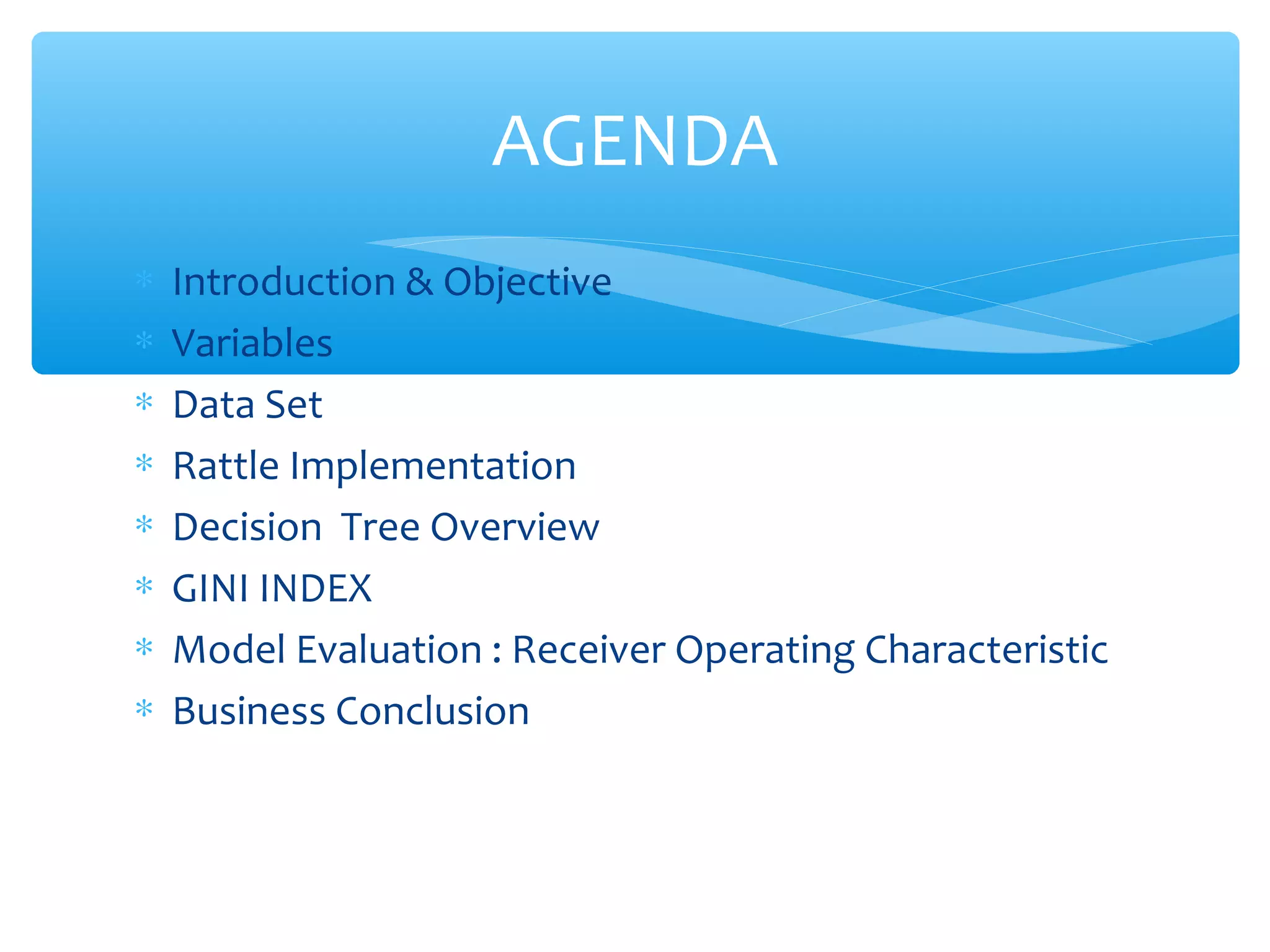 AGENDA

* Introduction & Objective
* Variables
* Data Set
* Rattle Implementation
* Decision  Tree Overview
* GINI INDEX
* Model Evaluation : Receiver Operating Characteristic
* Business Conclusion